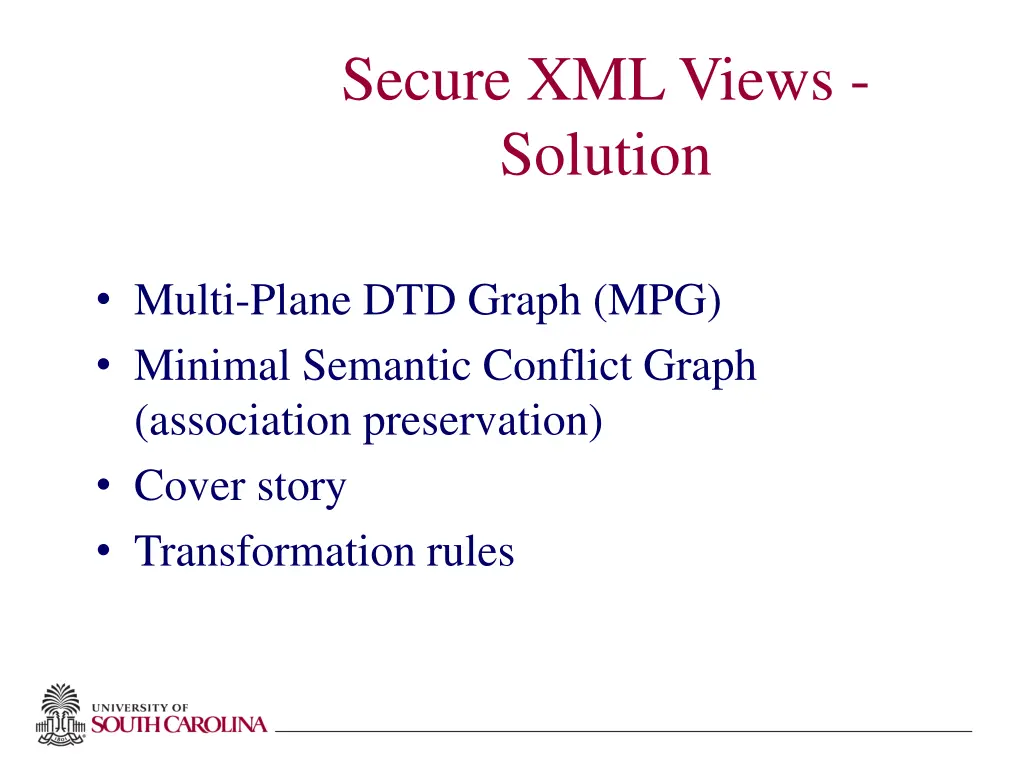 Secure XML Views - Solution

• Multi-Plane DTD Graph (MPG)
• Minimal Semantic Conflict Graph (association preservation)
• Cover story
• Transformation rules

UNIVERSITY OF SOUTH CAROLINA